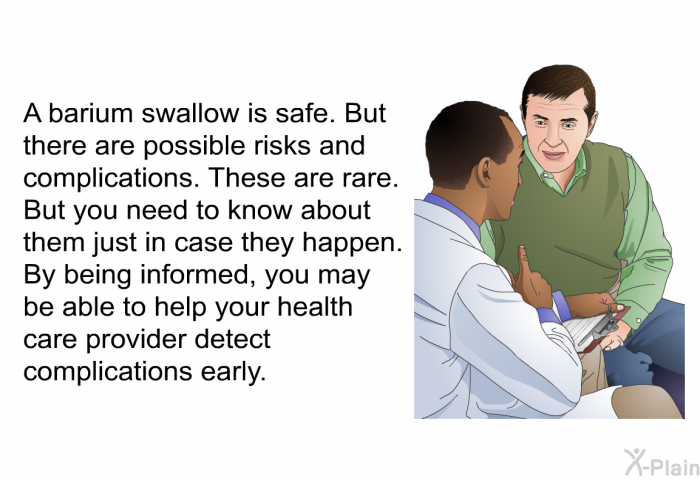 A barium swallow is safe. But there are possible risks and complications. These are rare. But you need to know about them just in case they happen. By being informed, you may be able to help your health care provider detect complications early.

X-Plain